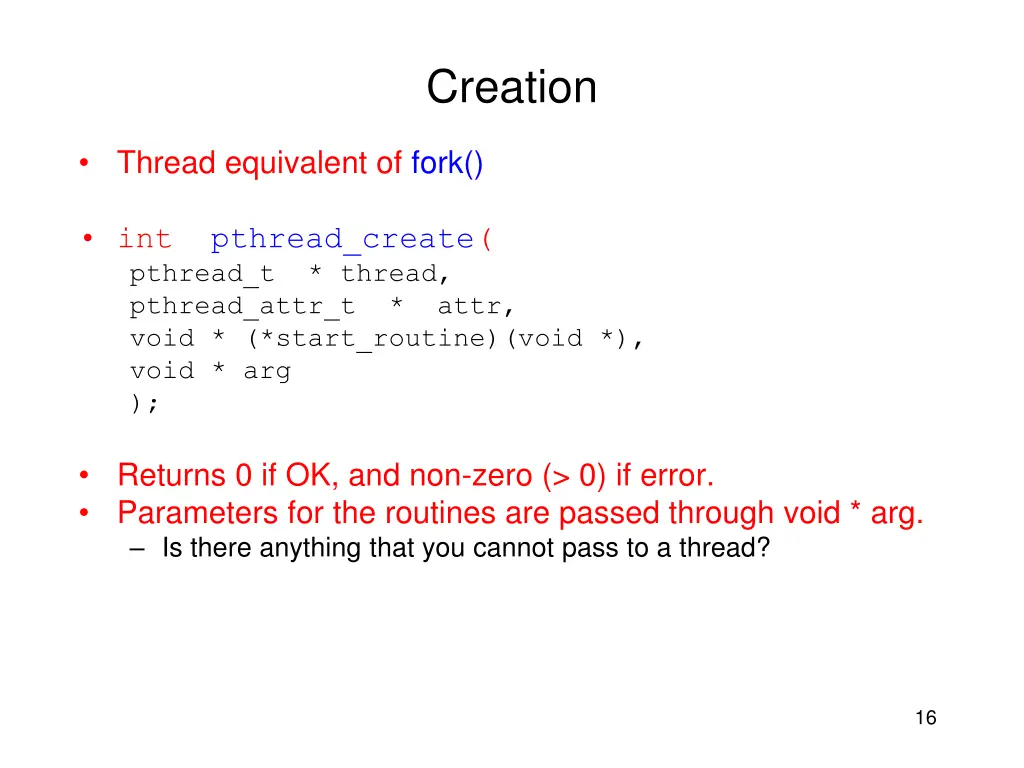 Creation

• Thread equivalent of fork()

• int pthread_create(
pthread_t * thread,
pthread_attr_t * attr,
void * (*start_routine)(void *),
void * arg
);

• Returns 0 if OK, and non-zero (> 0) if error.
• Parameters for the routines are passed through void * arg.
– Is there anything that you cannot pass to a thread?

16